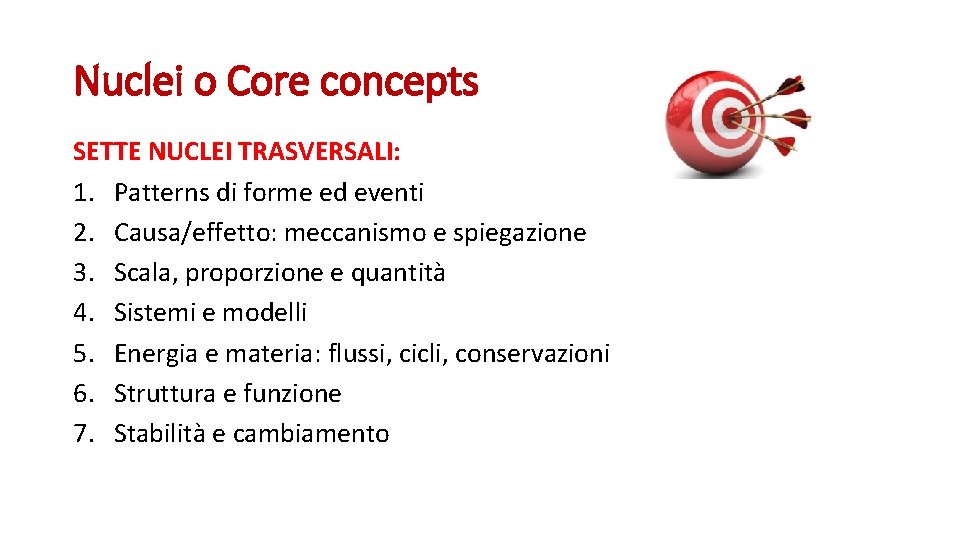 Nuclei o Core concepts

SETTE NUCLEI TRASVERSALI:
1. Patterns di forme ed eventi
2. Causa/effetto: meccanismo e spiegazione
3. Scala, proporzione e quantità
4. Sistemi e modelli
5. Energia e materia: flussi, cicli, conservazioni
6. Struttura e funzione
7. Stabilità e cambiamento